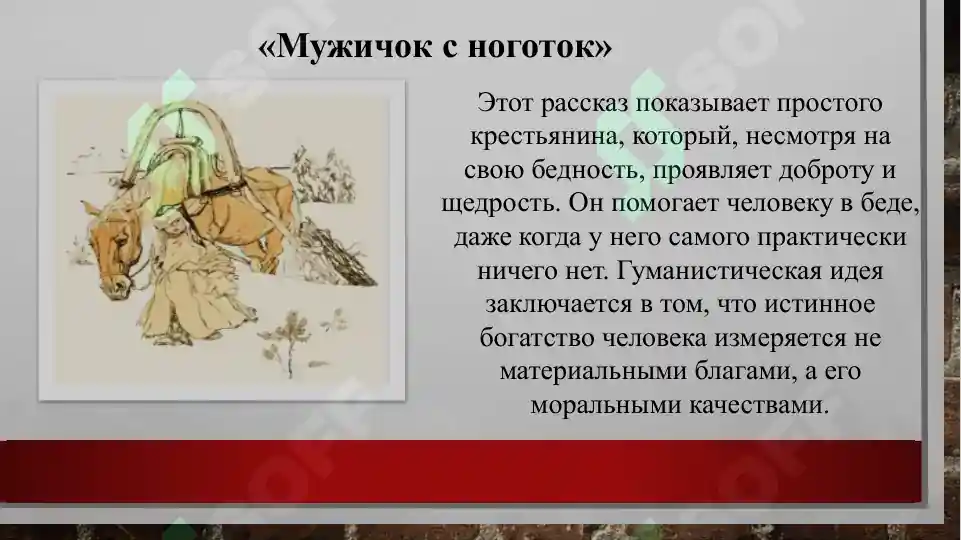 «Мужичок с ноготок»

Этот рассказ показывает простого крестьянина, который, несмотря на свою бедность, проявляет доброту и щедрость. Он помогает человеку в беде, даже когда у него самого практически ничего нет. Гуманистическая идея заключается в том, что истинное богатство человека измеряется не материальными благами, а его моральными качествами.